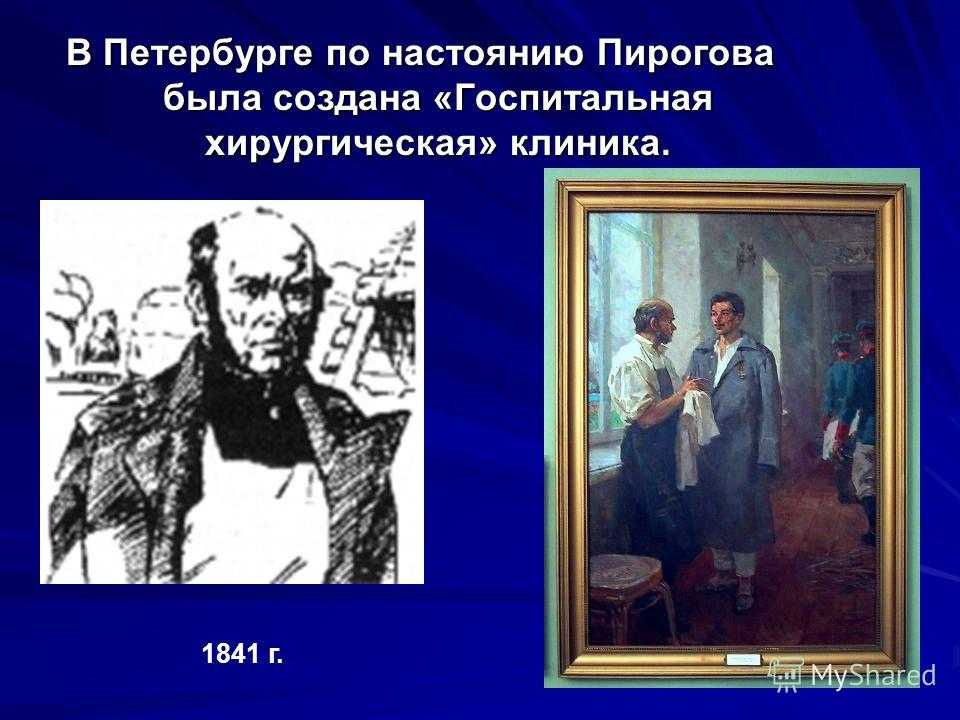 В Петербурге по настоянию Пирогова была создана «Госпитальная хирургическая» клиника.

1841 г.

MyShared